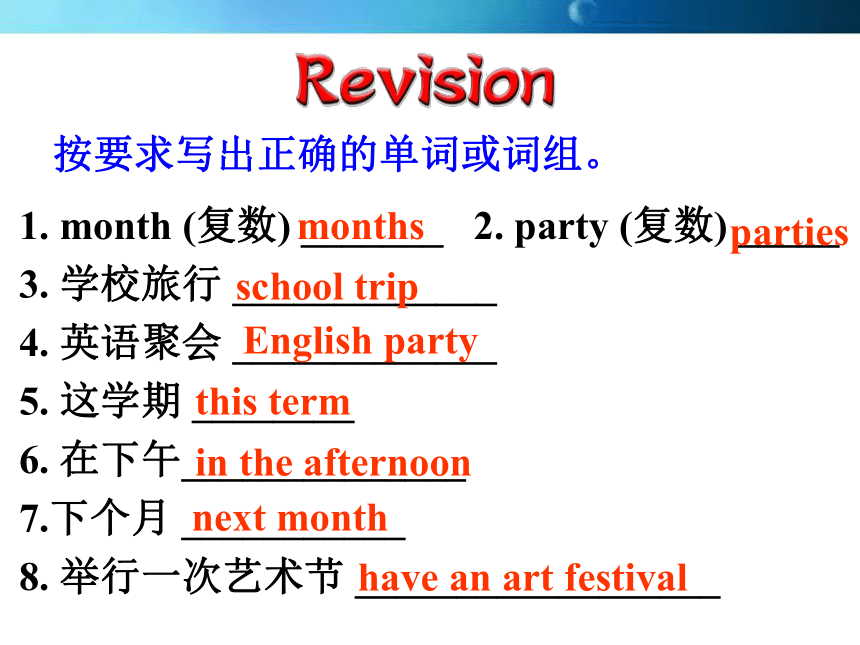 Revision

按要求写出正确的单词或词组。

1. month (复数) months 2. party (复数) parties

3. 学校旅行 school trip

4. 英语聚会 English party

5. 这学期 this term

6. 在下午 in the afternoon

7.下个月 next month

8. 举行一次艺术节 have an art festival